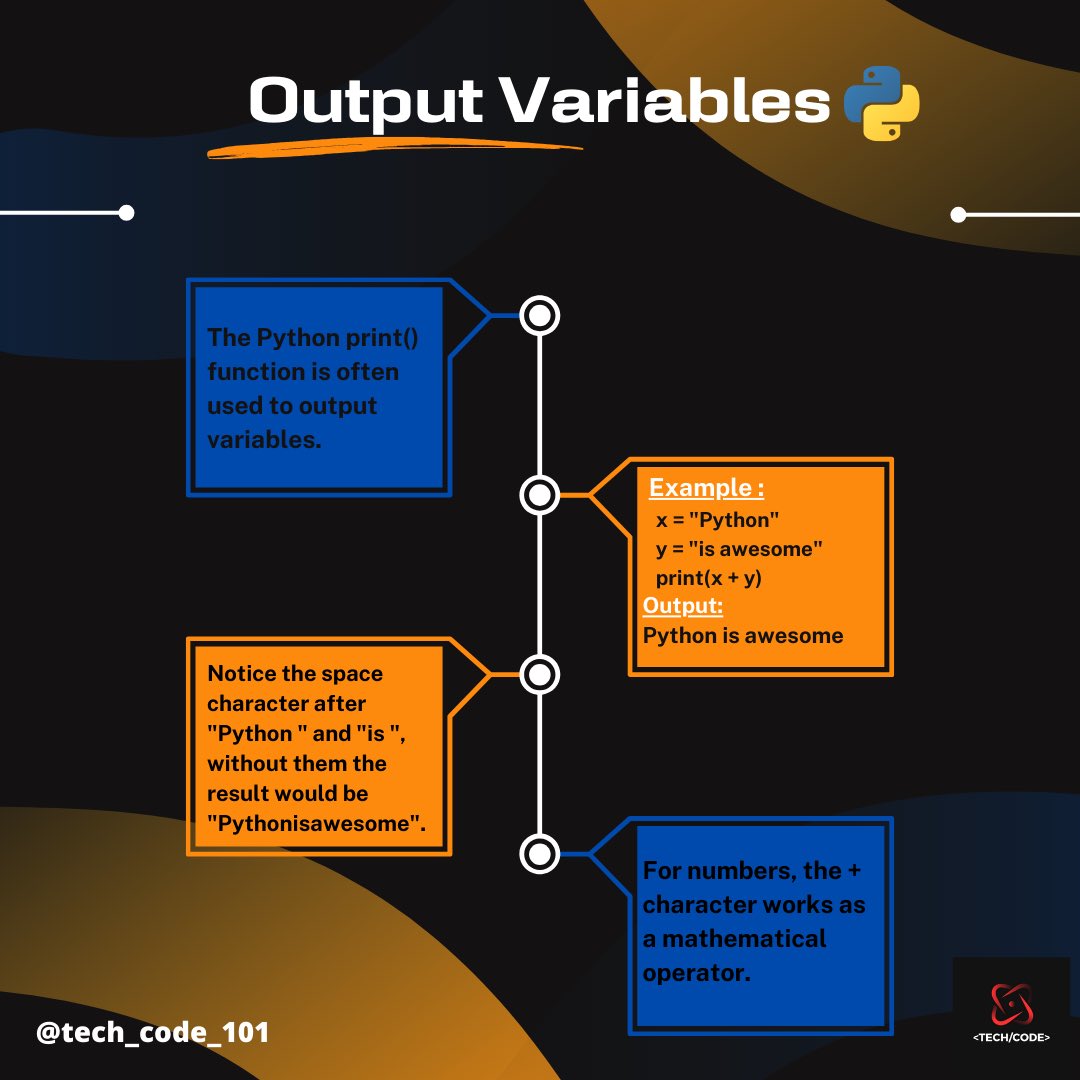 Output Variables

The Python print() function is often used to output variables.

Example :
x = "Python"
y = "is awesome"
print(x + y)
Output:
Python is awesome

Notice the space character after "Python " and "is ", without them the result would be "Pythonisawesome".

For numbers, the + character works as a mathematical operator.

@tech_code_101

<TECH/CODE>